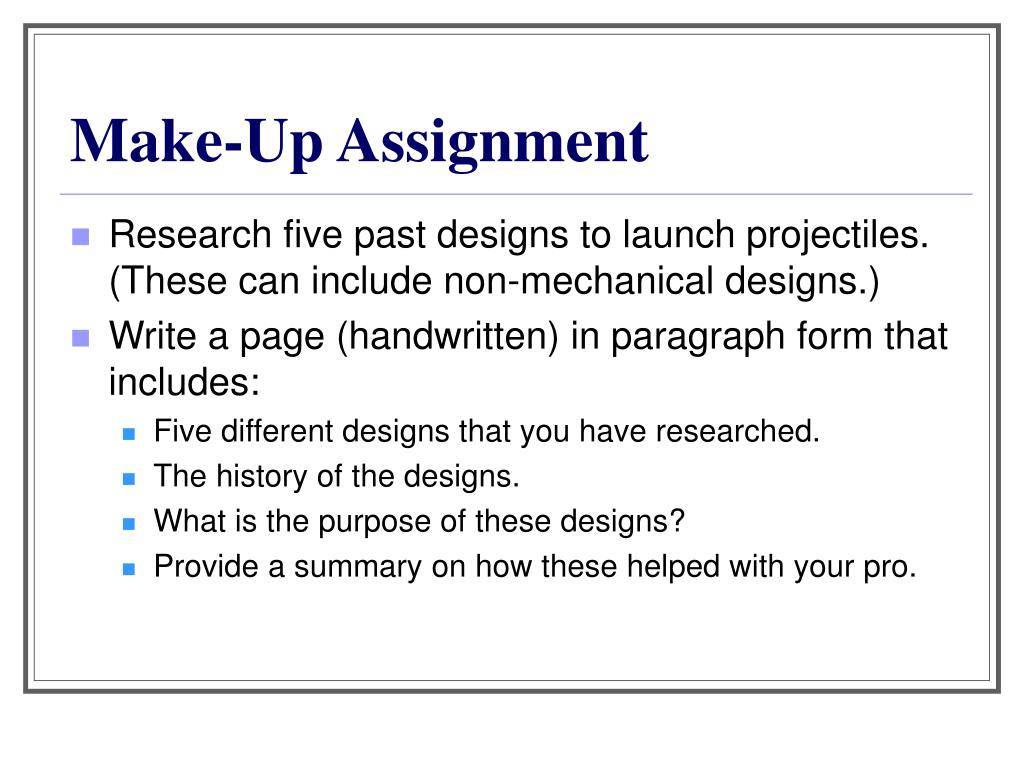 Make-Up Assignment

Research five past designs to launch projectiles. (These can include non-mechanical designs.)

Write a page (handwritten) in paragraph form that includes:

Five different designs that you have researched.

The history of the designs.

What is the purpose of these designs?

Provide a summary on how these helped with your pro.